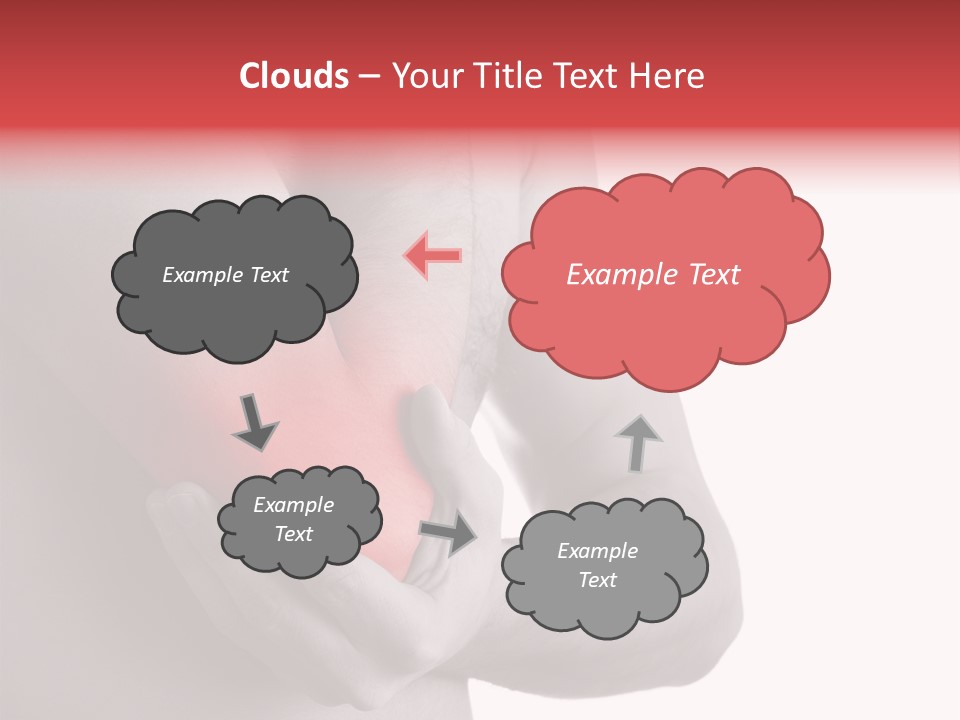 Clouds – Your Title Text Here

Example Text

Example Text

Example Text

Example Text